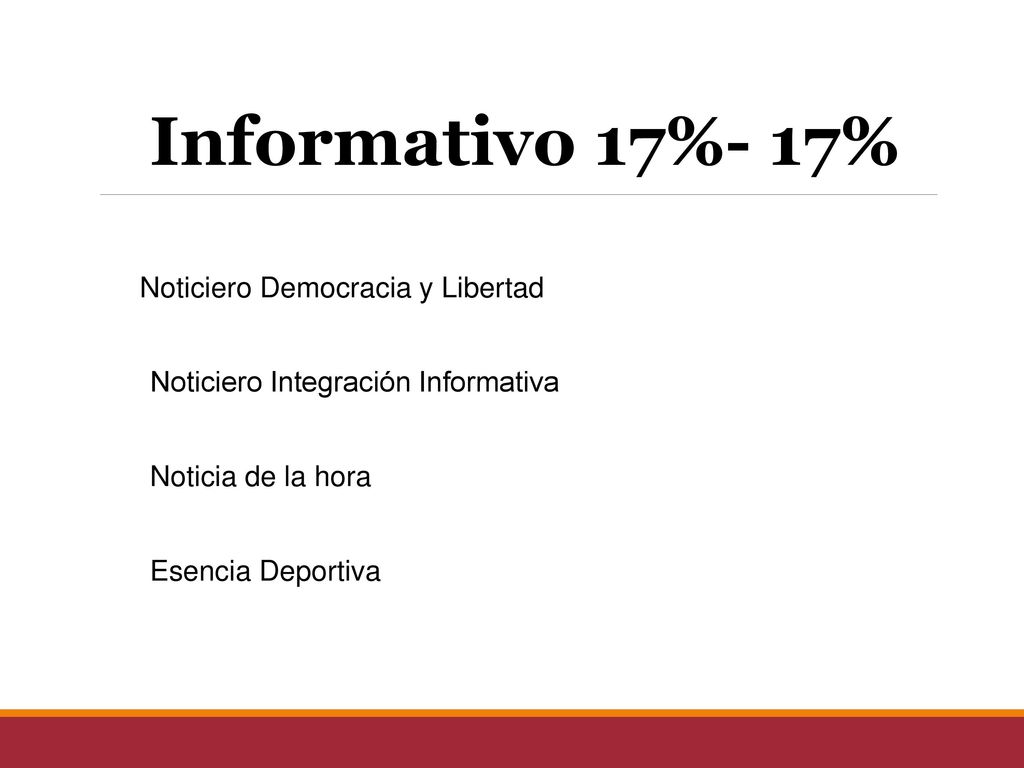 Informativo 17%- 17%

Noticiero Democracia y Libertad

Noticiero Integración Informativa

Noticia de la hora

Esencia Deportiva